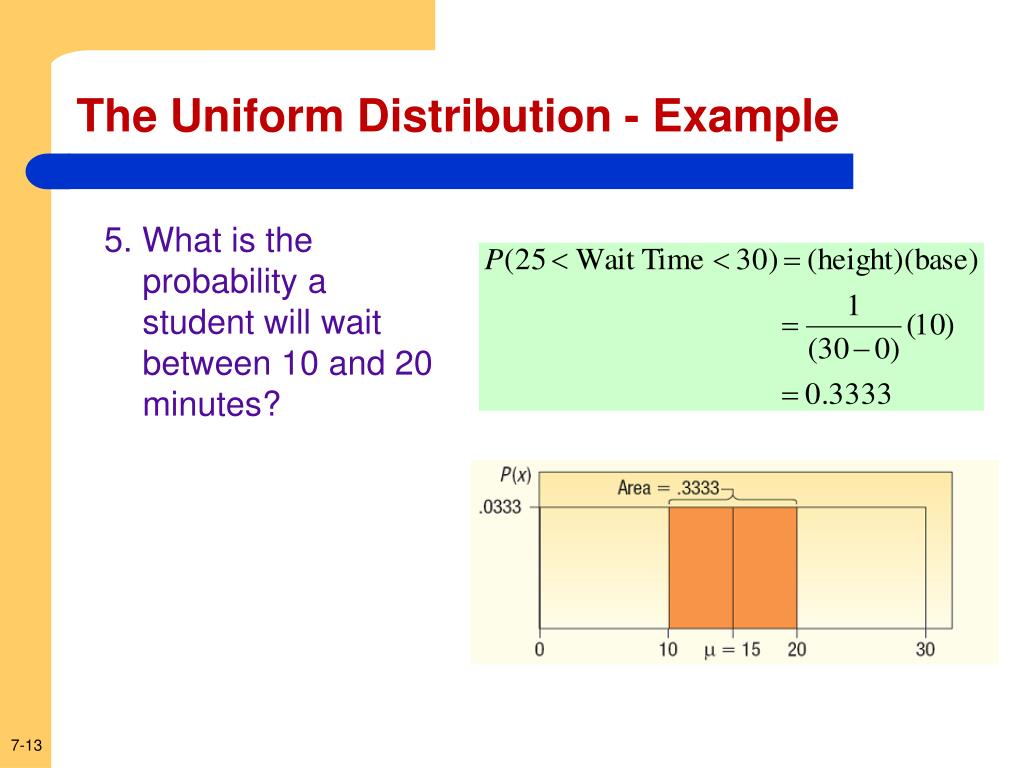 The Uniform Distribution - Example

5. What is the probability a student will wait between 10 and 20 minutes?

$P(25 < \text{Wait Time} < 30) = (\text{height})(\text{base})$
$= \frac{1}{(30-0)}(10)$
$= 0.3333$

$P(x)$
Area = .3333
.0333
0
10
$\mu = 15$
20
30

7-13